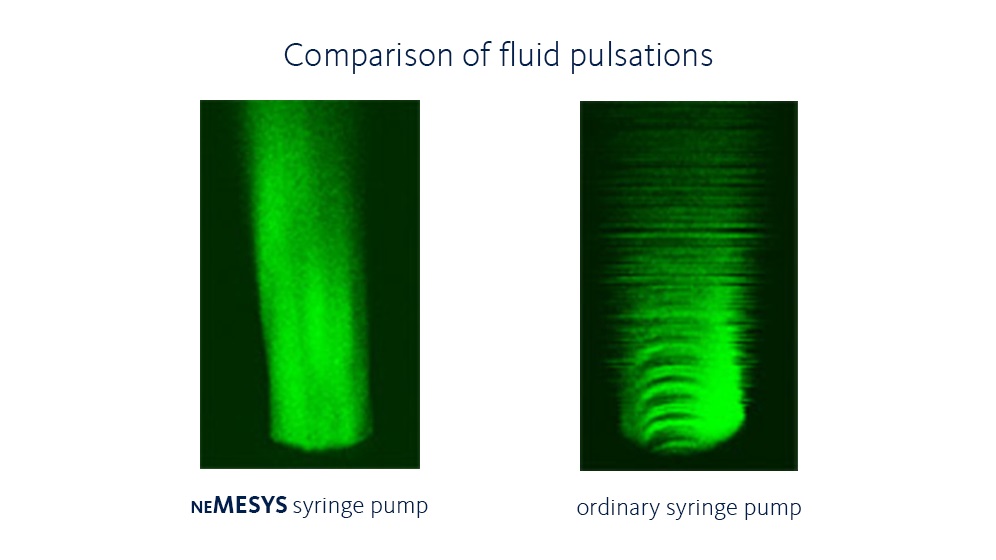 Comparison of fluid pulsations

NEMESYS syringe pump

ordinary syringe pump